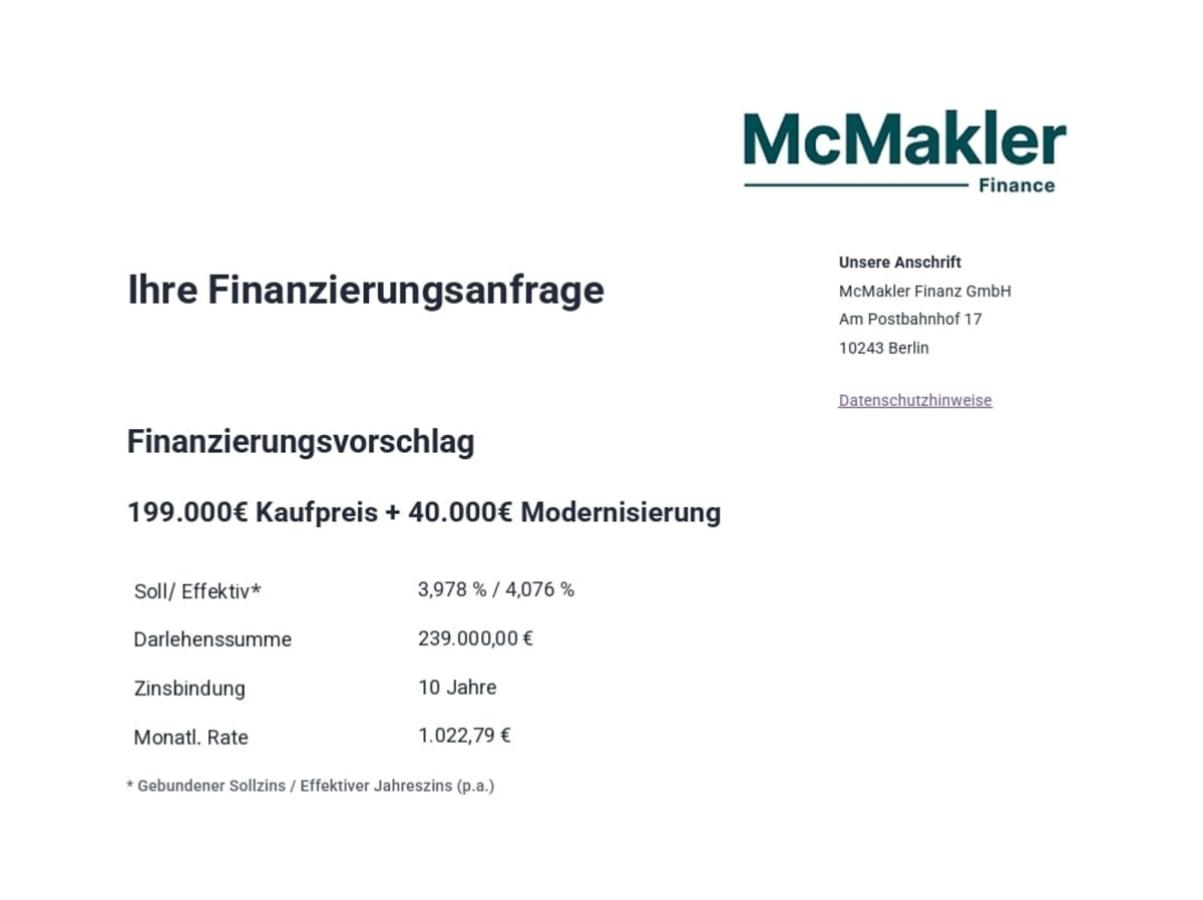 McMakler
Finance

Ihre Finanzierungsanfrage

Unsere Anschrift
McMakler Finanz GmbH
Am Postbahnhof 17
10243 Berlin

Datenschutzhinweise

Finanzierungsvorschlag

199.000€ Kaufpreis + 40.000€ Modernisierung

| Soll/ Effektiv* | 3,978 % / 4,076 % |
|---|---|
| Darlehenssumme | 239.000,00 € |
| Zinsbindung | 10 Jahre |
| Monatl. Rate | 1.022,79 € |

* Gebundener Sollzins / Effektiver Jahreszins (p.a.)